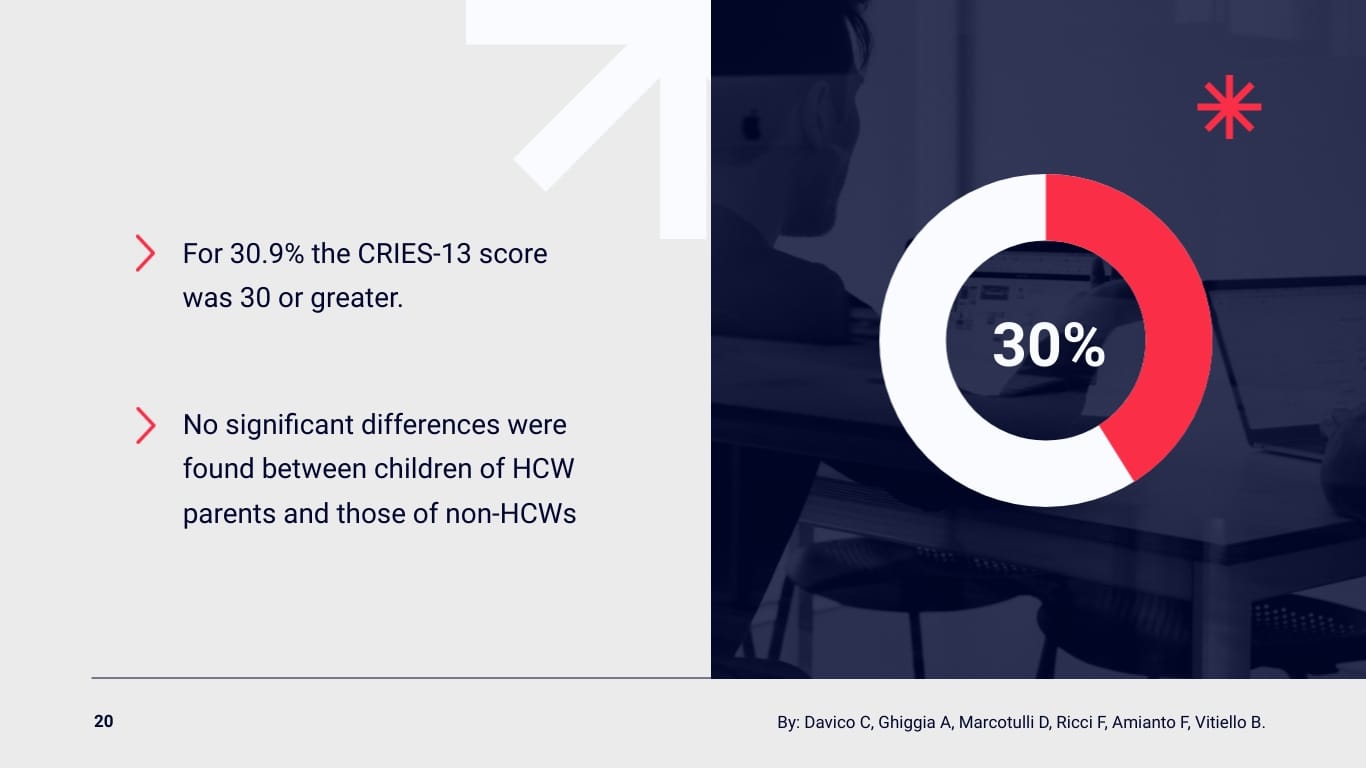 For 30.9% the CRIES-13 score was 30 or greater.

No significant differences were found between children of HCW parents and those of non-HCWs

30%

20

By: Davico C, Ghiggia A, Marcotulli D, Ricci F, Amianto F, Vitiello B.